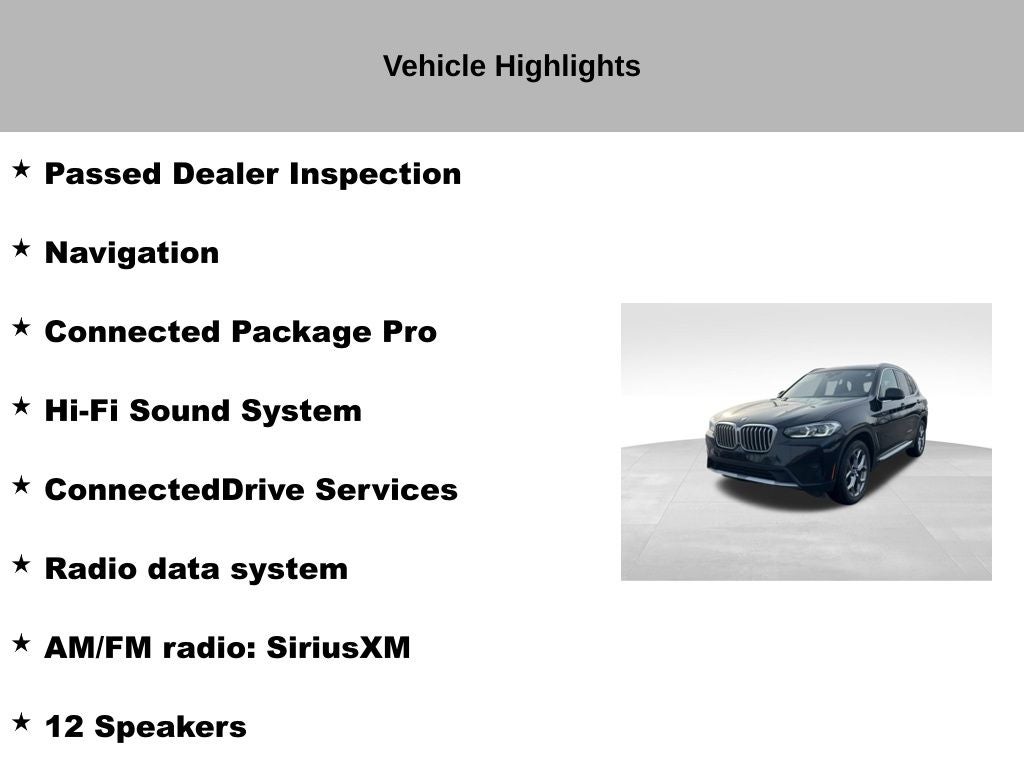 Vehicle Highlights

★ Passed Dealer Inspection

★ Navigation

★ Connected Package Pro

★ Hi-Fi Sound System

★ ConnectedDrive Services

★ Radio data system

★ AM/FM radio: SiriusXM

★ 12 Speakers